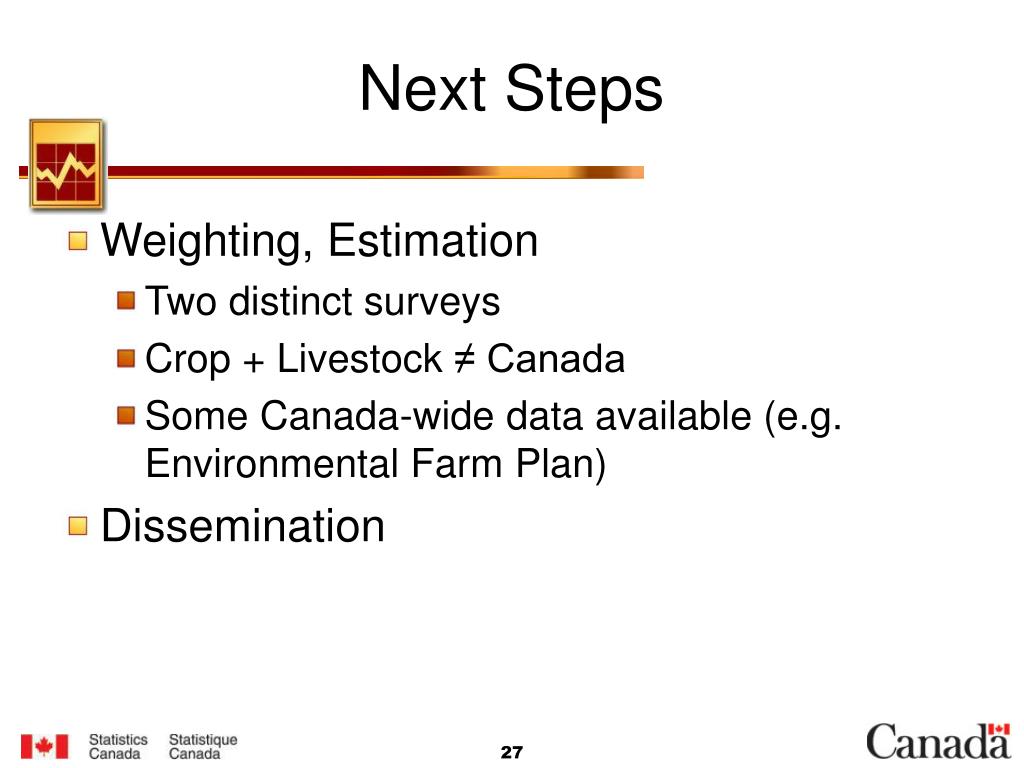 Next Steps

Weighting, Estimation

Two distinct surveys

Crop + Livestock ≠ Canada

Some Canada-wide data available (e.g. Environmental Farm Plan)

Dissemination

Statistics Canada Statistique Canada

27

Canada